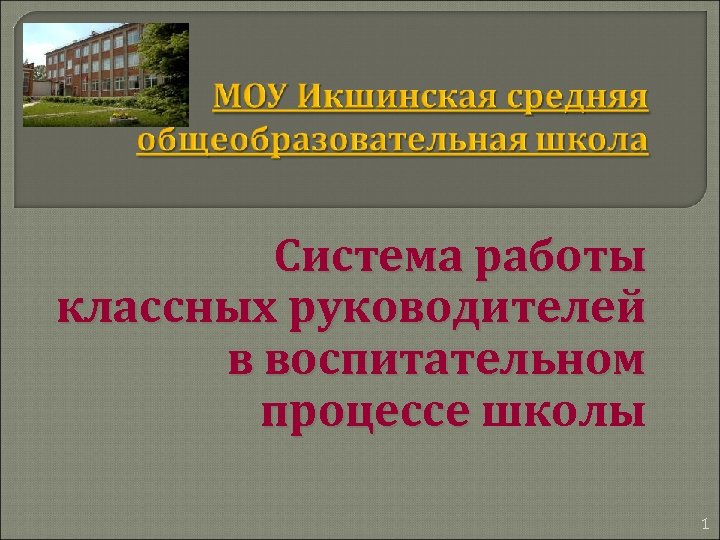 МОУ Икшинская средняя общеобразовательная школа

Система работы классных руководителей в воспитательном процессе школы

1